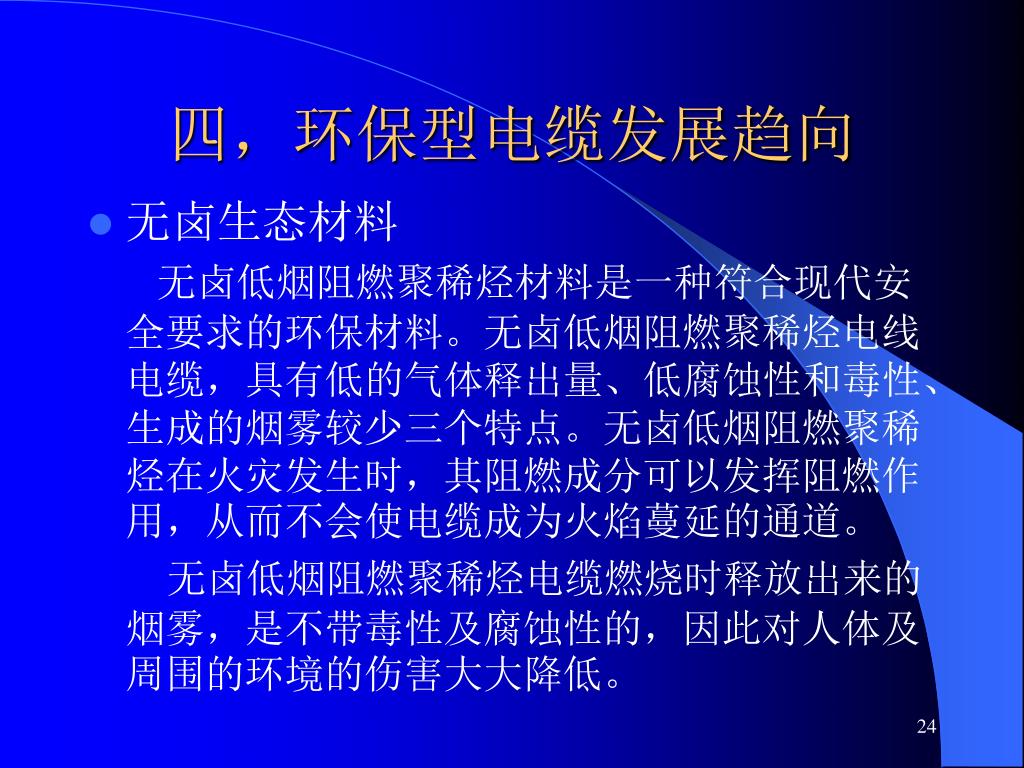 四，环保型电缆发展趋向

无卤生态材料

无卤低烟阻燃聚稀烃材料是一种符合现代安全要求的环保材料。无卤低烟阻燃聚稀烃电线电缆，具有低的气体释出量、低腐蚀性和毒性、生成的烟雾较少三个特点。无卤低烟阻燃聚稀烃在火灾发生时，其阻燃成分可以发挥阻燃作用，从而不会使电缆成为火焰蔓延的通道。

无卤低烟阻燃聚稀烃电缆燃烧时释放出来的烟雾，是不带毒性及腐蚀性的，因此对人体及周围的环境的伤害大大降低。

24